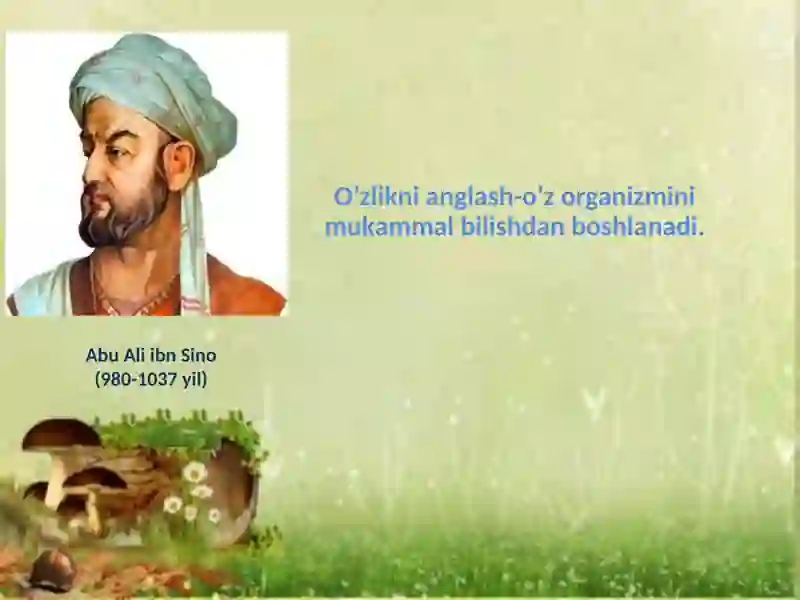 O'zlikni anglash-o'z organizmini mukammal bilishdan boshlanadi.

Abu Ali ibn Sino
(980-1037 yil)